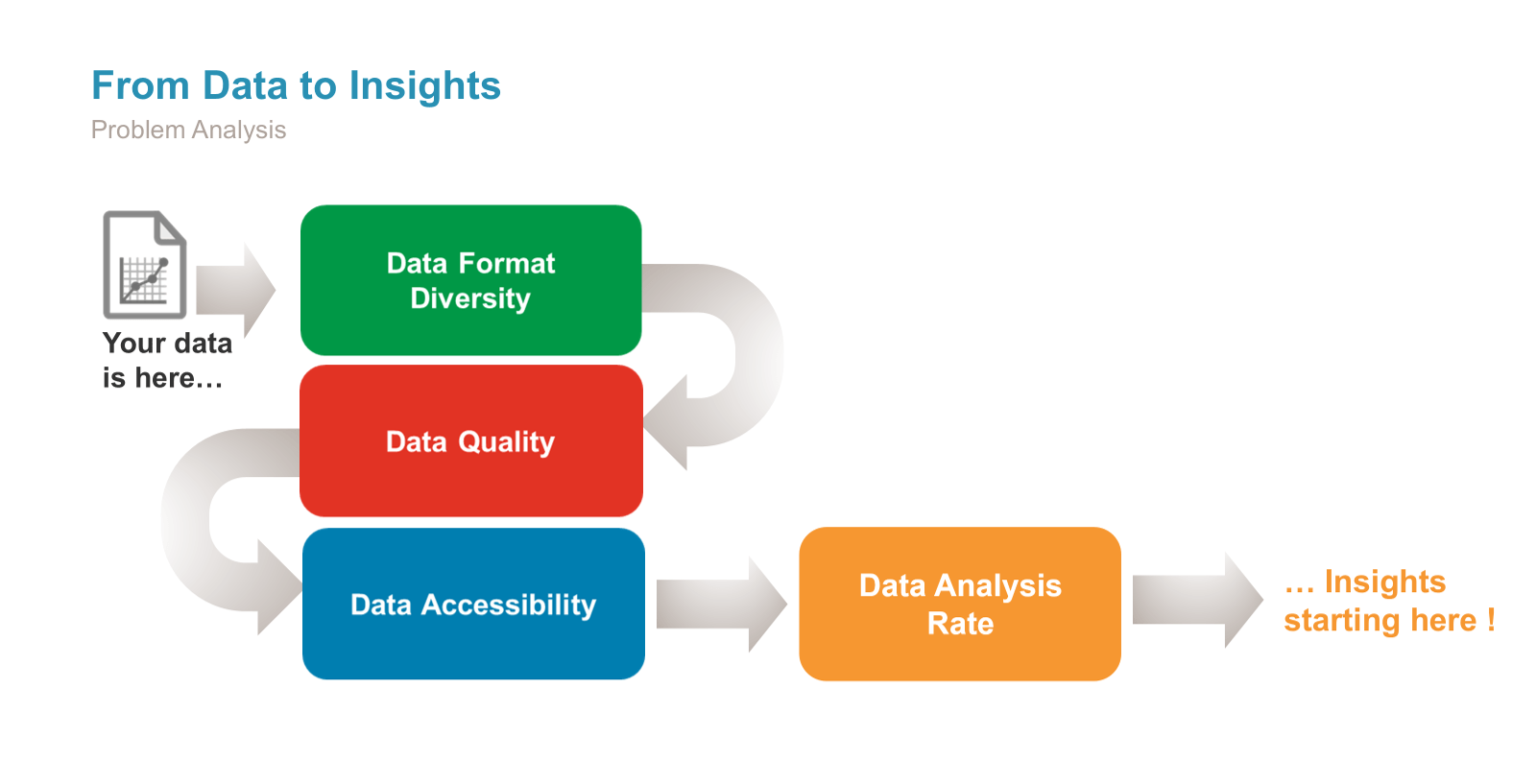 From Data to Insights

Problem Analysis

Your data is here…

Data Format Diversity

Data Quality

Data Accessibility

Data Analysis Rate

… Insights starting here !